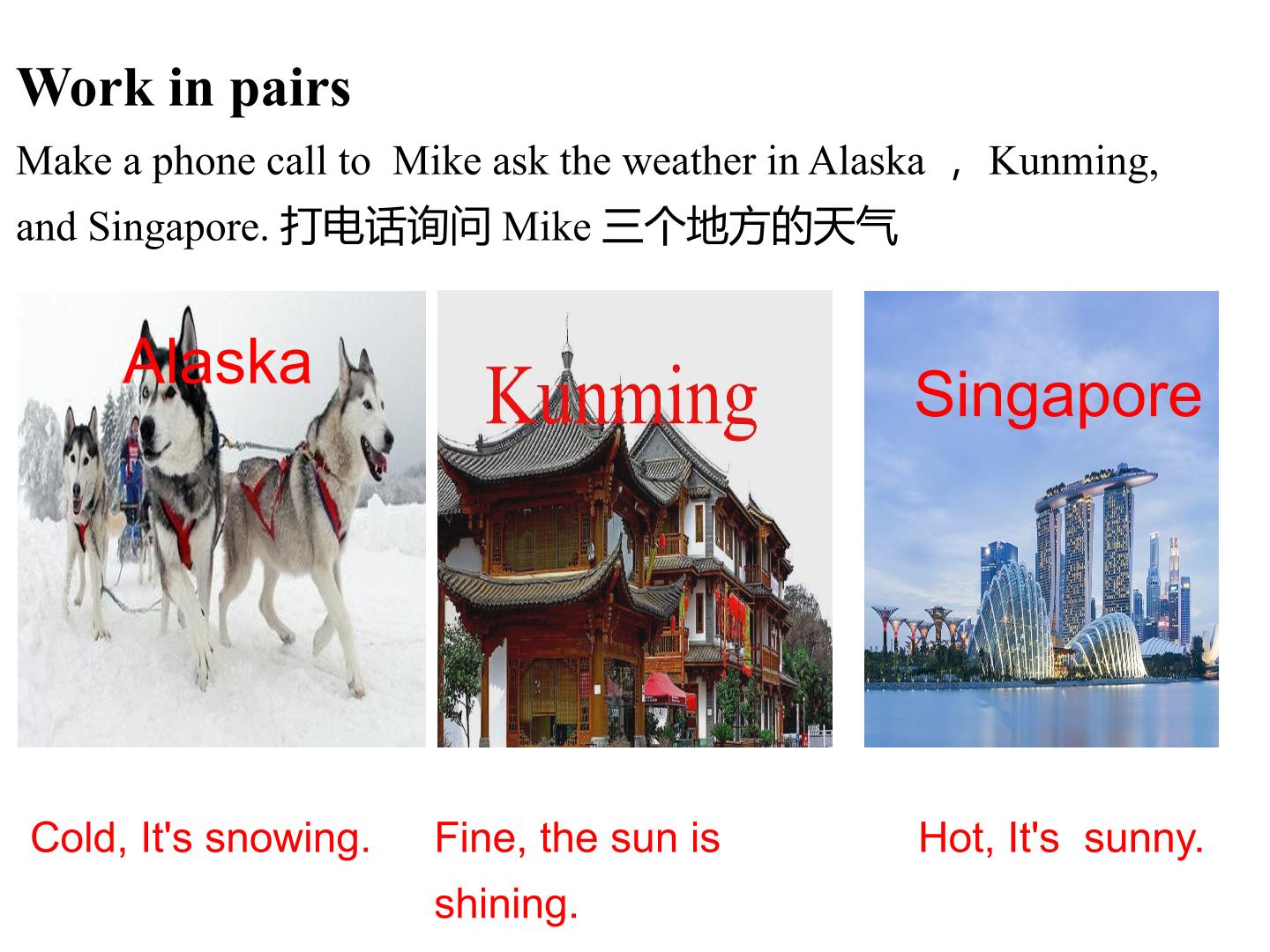 Work in pairs

Make a phone call to Mike ask the weather in Alaska ， Kunming, and Singapore. 打电话询问 Mike 三个地方的天气

Alaska

Kunming

Singapore

Cold, It's snowing.

Fine, the sun is shining.

Hot, It's sunny.